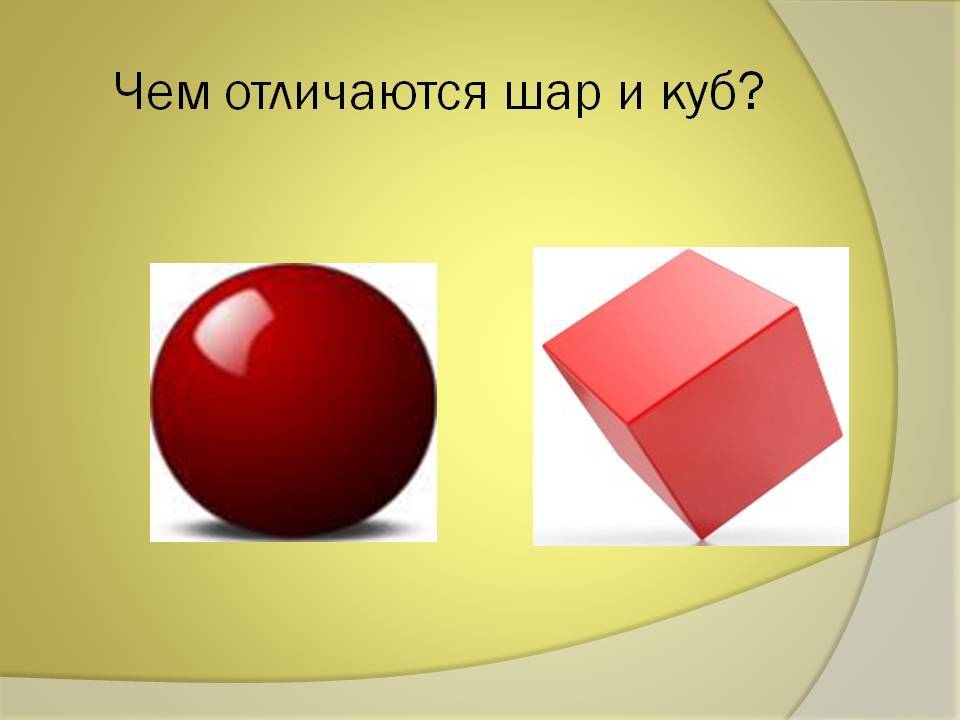 Чем отличаются шар и куб?